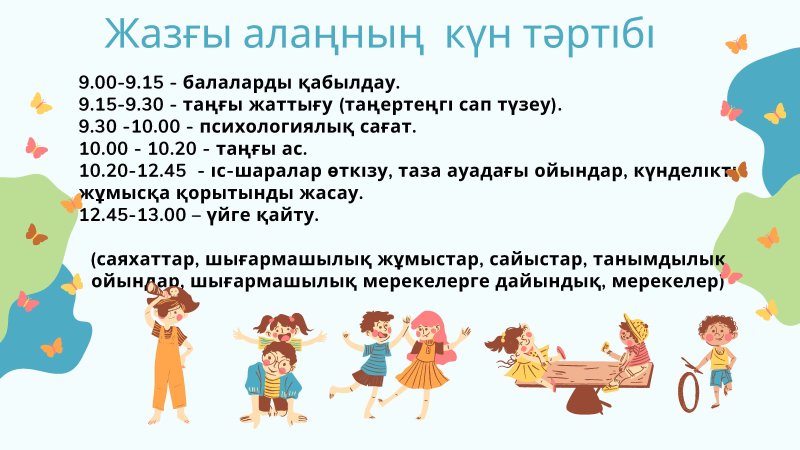 Жазғы алаңның күн тәртібі

9.00-9.15 - балаларды қабылдау.
9.15-9.30 - таңғы жаттығу (таңертеңгі сап түзеу).
9.30 -10.00 - психологиялық сағат.
10.00 - 10.20 - таңғы ас.
10.20-12.45 - іс-шаралар өткізу, таза ауадағы ойындар, күнделікті жұмысқа қорытынды жасау.
12.45-13.00 – үйге қайту.

(саяхаттар, шығармашылық жұмыстар, сайыстар, танымдылық ойындар, шығармашылық мерекелерге дайындық, мерекелер)